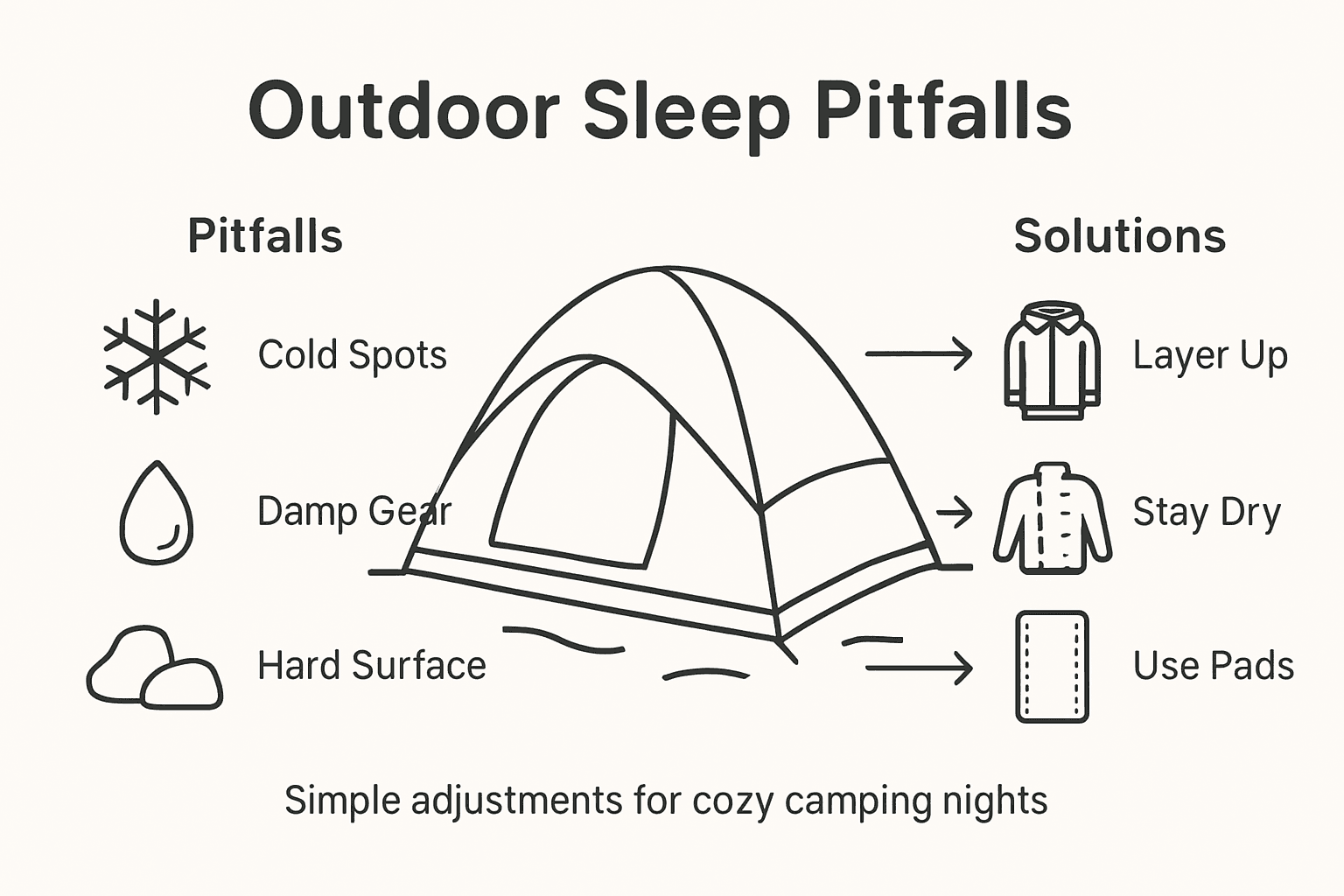 Outdoor Sleep Pitfalls

Pitfalls

Cold Spots

Damp Gear

Hard Surface

Solutions

Layer Up

Stay Dry

Use Pads

Simple adjustments for cozy camping nights